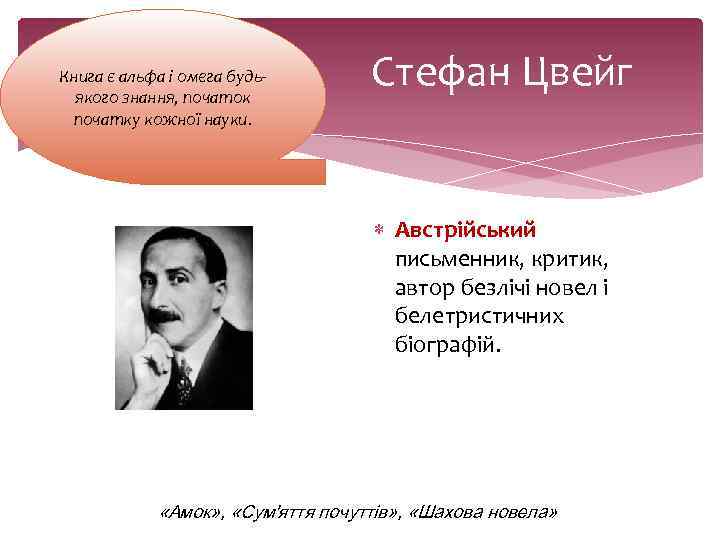 Книга є альфа і омега будь-якого знання, початок початку кожної науки.

Стефан Цвейг

Австрійський письменник, критик, автор безлічі новел і белетристичних біографій.

«Амок», «Сум'яття почуттів», «Шахова новела»